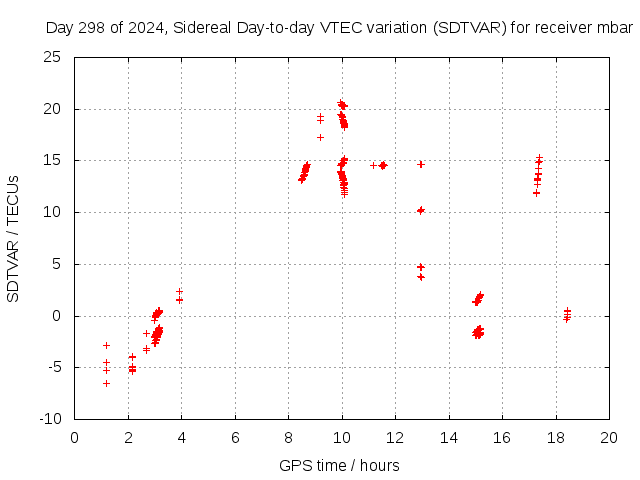 Day 298 of 2024, Sidereal Day-to-day VTEC variation (SDTVAR) for receiver mbar

SDTVAR / TECUs

25
20
15
10
5
0
-5
-10

0 2 4 6 8 10 12 14 16 18 20

GPS time / hours